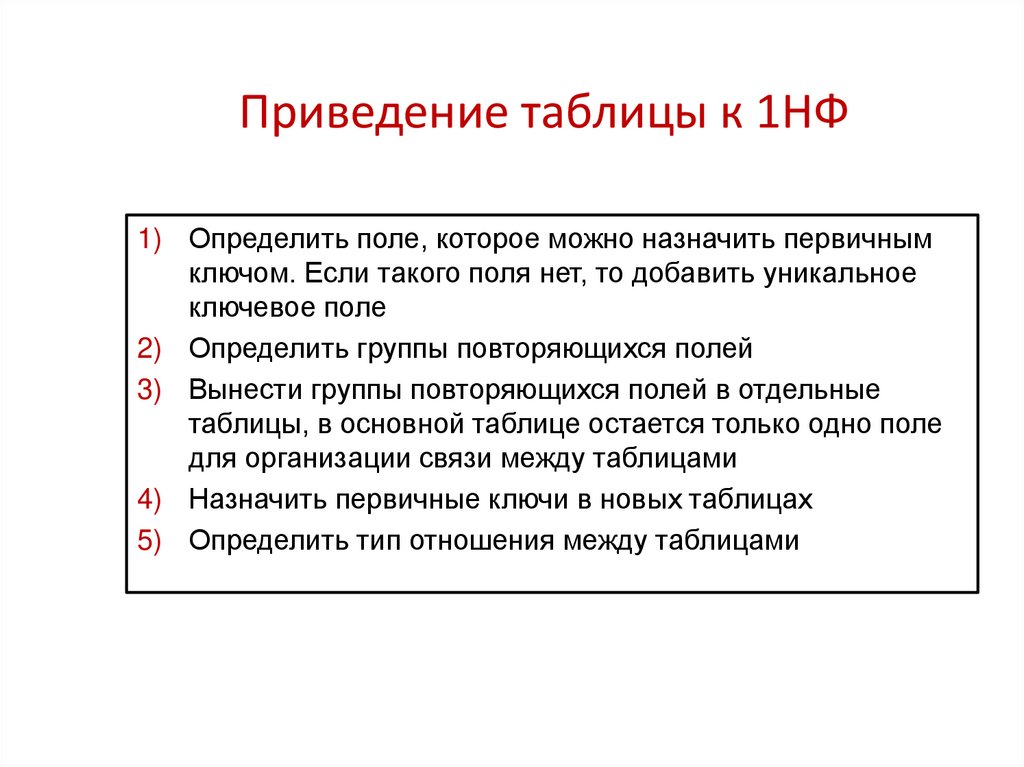 Приведение таблицы к 1НФ

1) Определить поле, которое можно назначить первичным ключом. Если такого поля нет, то добавить уникальное ключевое поле
2) Определить группы повторяющихся полей
3) Вынести группы повторяющихся полей в отдельные таблицы, в основной таблице остается только одно поле для организации связи между таблицами
4) Назначить первичные ключи в новых таблицах
5) Определить тип отношения между таблицами